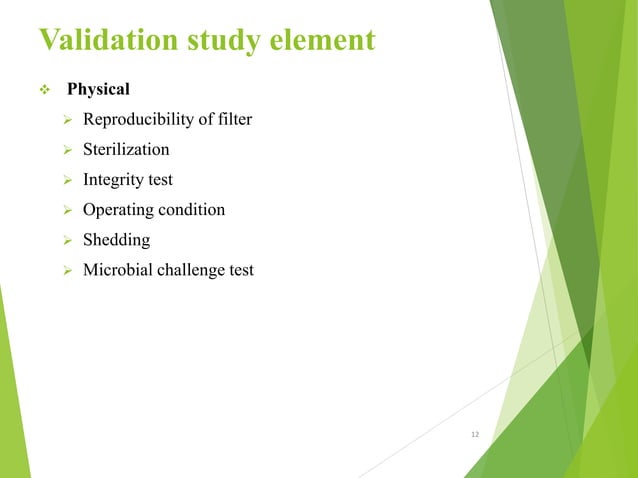 Validation study element

❖ Physical

➢ Reproducibility of filter

➢ Sterilization

➢ Integrity test

➢ Operating condition

➢ Shedding

➢ Microbial challenge test

12